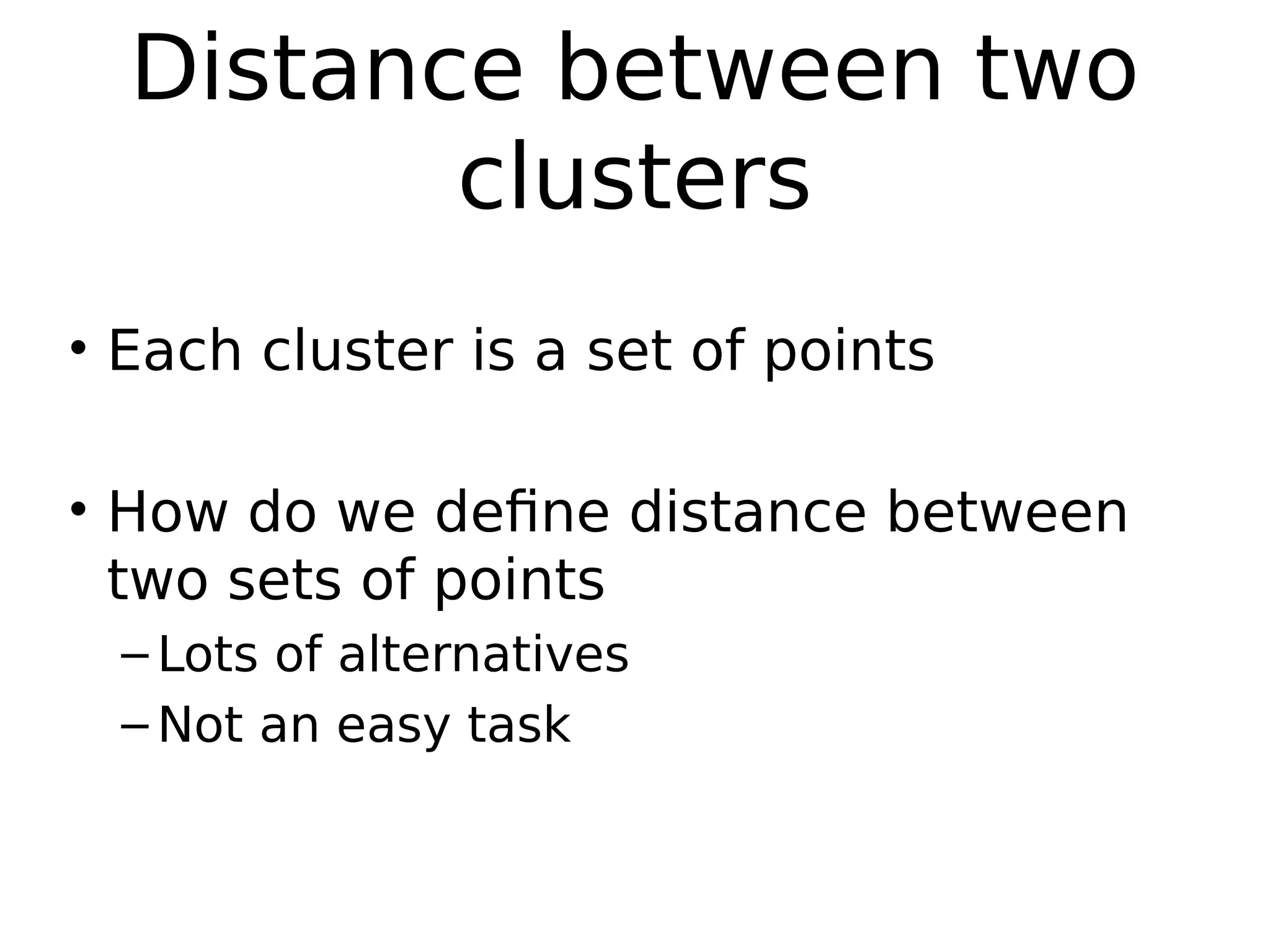 Distance between two clusters

• Each cluster is a set of points

• How do we define distance between two sets of points
– Lots of alternatives
– Not an easy task